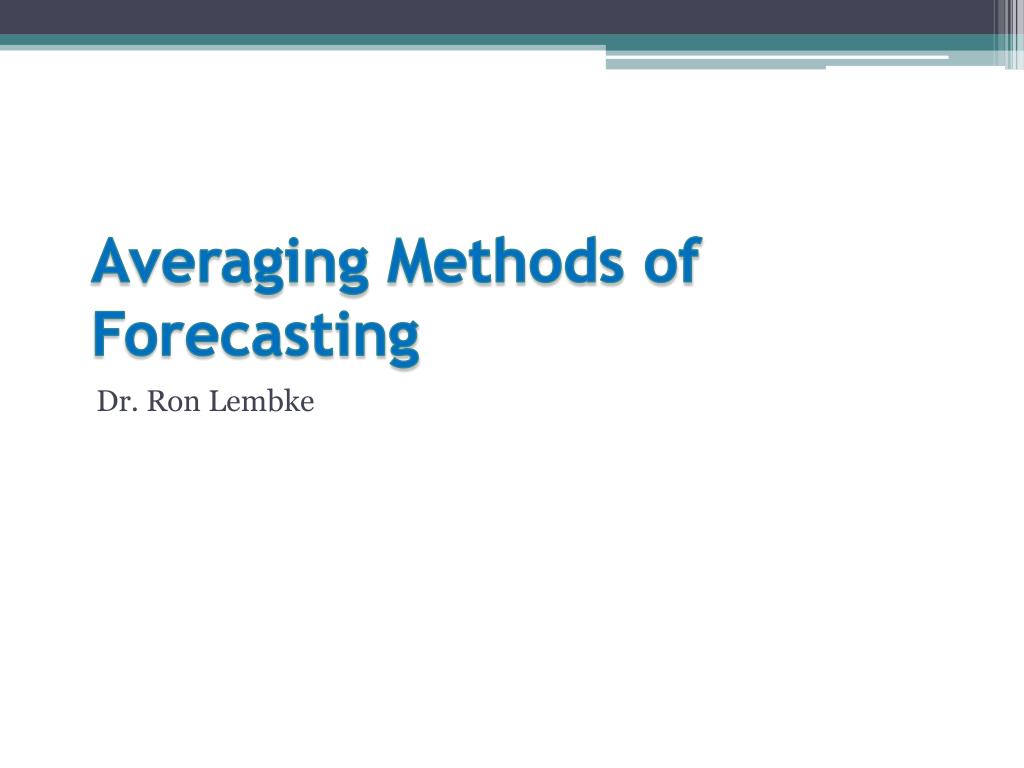 Averaging Methods of Forecasting

Dr. Ron Lembke